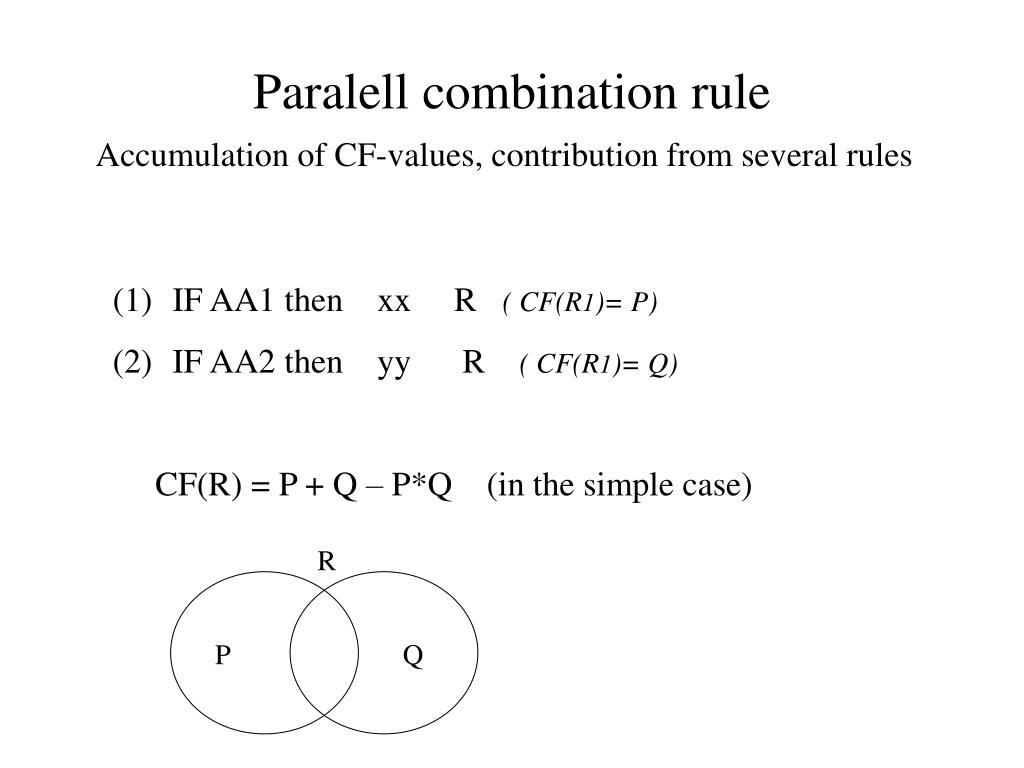 Paralell combination rule

Accumulation of CF-values, contribution from several rules

(1) IF AA1 then xx R ( CF(R1)= P)

(2) IF AA2 then yy R ( CF(R1)= Q)

CF(R) = P + Q – P*Q (in the simple case)

R

P

Q